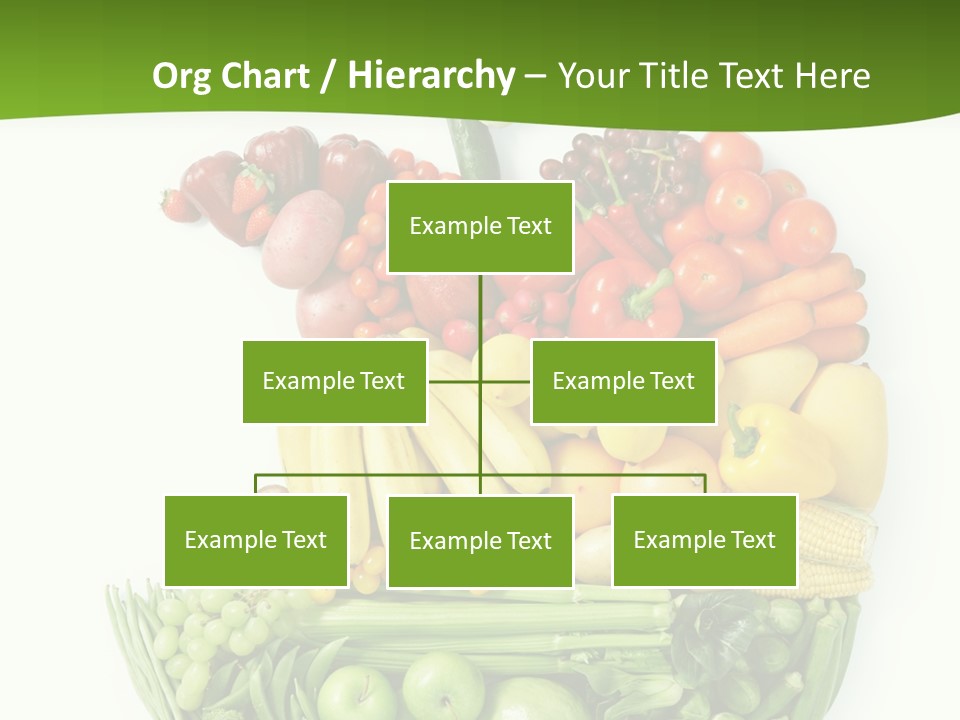 Org Chart / Hierarchy – Your Title Text Here

Example Text

Example Text

Example Text

Example Text

Example Text

Example Text